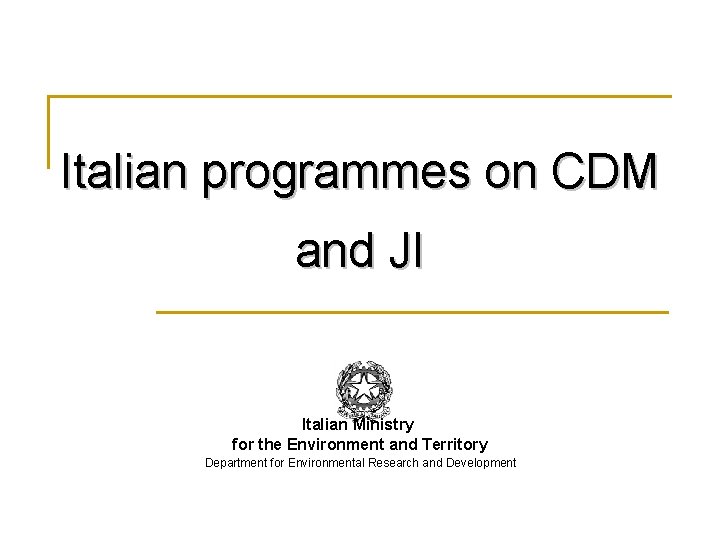 Italian programmes on CDM and JI

Italian Ministry
for the Environment and Territory
Department for Environmental Research and Development